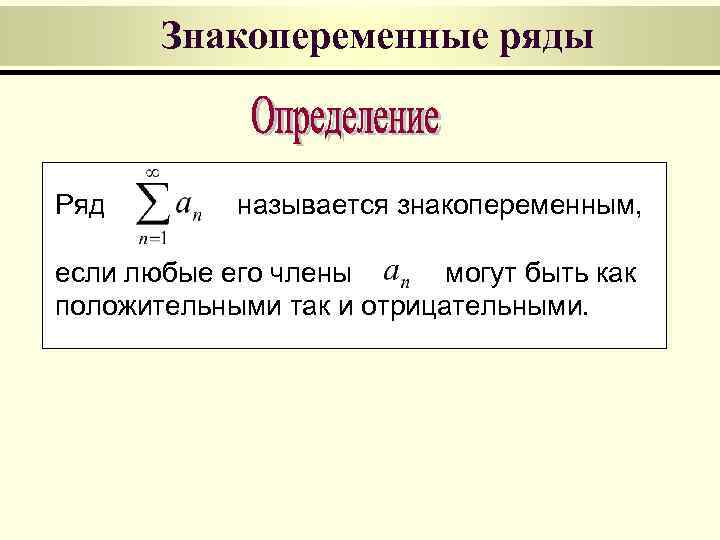 Знакопеременные ряды

Определение

Ряд $\sum_{n=1}^{\infty} a_n$ называется знакопеременным, если любые его члены $a_n$ могут быть как положительными так и отрицательными.